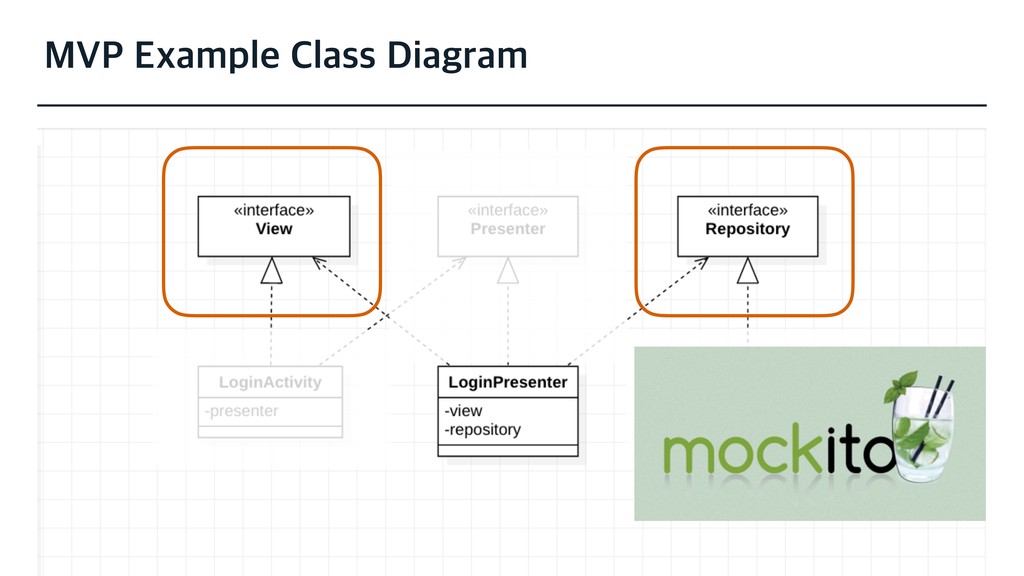 MVP Example Class Diagram

«interface»
View

«interface»
Presenter

«interface»
Repository

LoginActivity
-presenter

LoginPresenter
-view
-repository

mockito